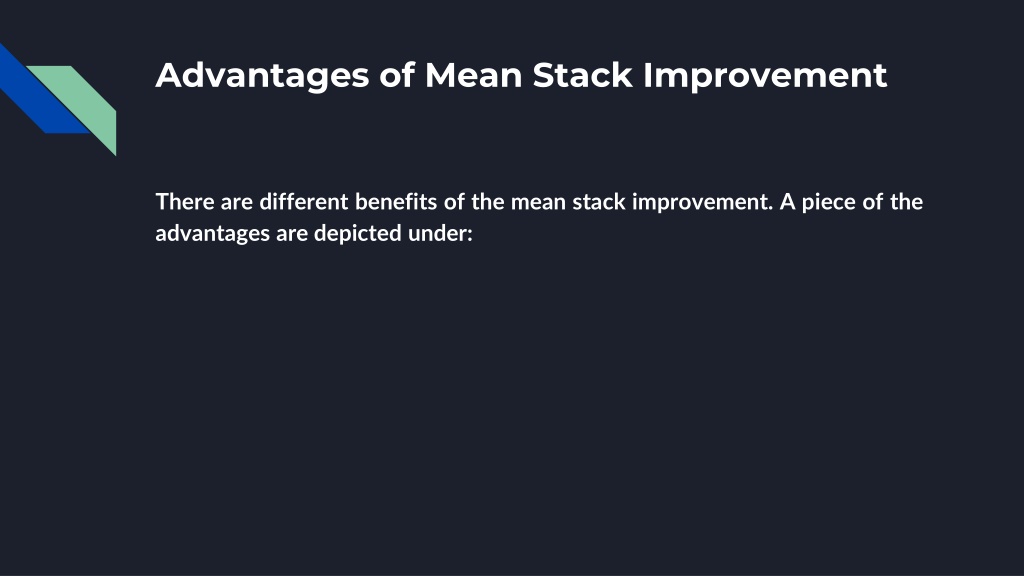 Advantages of Mean Stack Improvement

There are different benefits of the mean stack improvement. A piece of the advantages are depicted under: